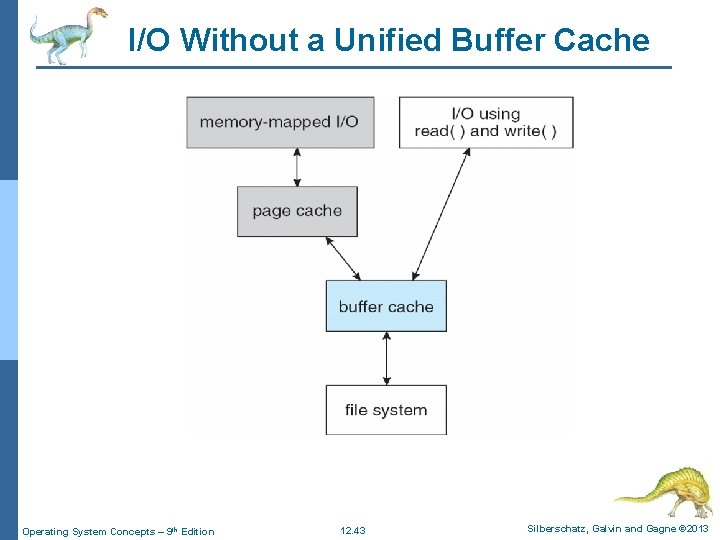 I/O Without a Unified Buffer Cache

memory-mapped I/O

I/O using read( ) and write( )

page cache

buffer cache

file system

Operating System Concepts – 9th Edition

12.43

Silberschatz, Galvin and Gagne ©2013